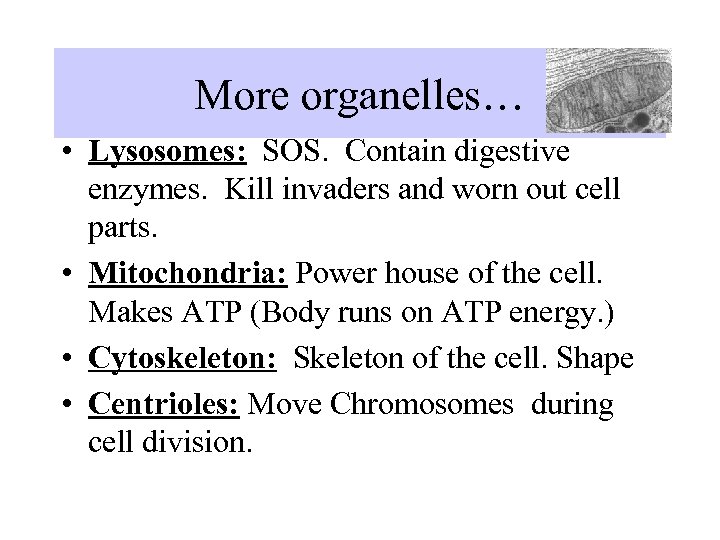 More organelles…

• Lysosomes: SOS. Contain digestive enzymes. Kill invaders and worn out cell parts.

• Mitochondria: Power house of the cell. Makes ATP (Body runs on ATP energy.)

• Cytoskeleton: Skeleton of the cell. Shape

• Centrioles: Move Chromosomes during cell division.